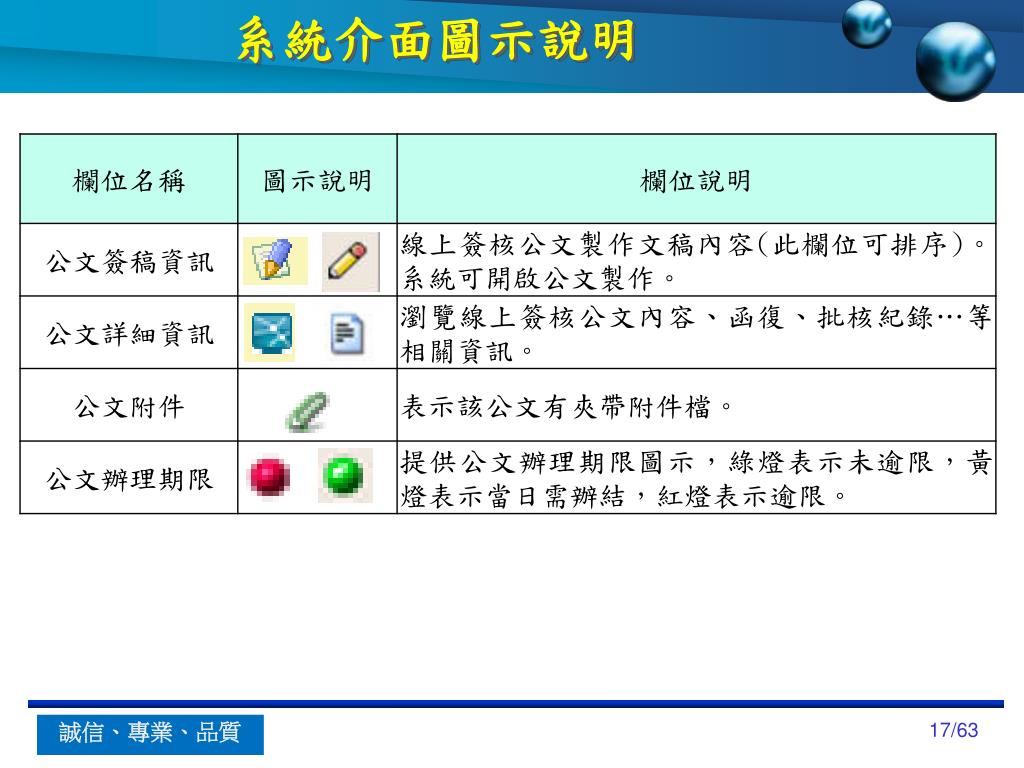 系統介面圖示說明

| 欄位名稱 | 圖示說明 | 欄位說明 |
|---|---|---|
| 公文簽稿資訊 | | 線上簽核公文製作文稿內容(此欄位可排序)。系統可開啟公文製作。 |
| 公文詳細資訊 | | 瀏覽線上簽核公文內容、函復、批核紀錄…等相關資訊。 |
| 公文附件 | | 表示該公文有夾帶附件檔。 |
| 公文辦理期限 | | 提供公文辦理期限圖示，綠燈表示未逾限，黃燈表示當日需辦結，紅燈表示逾限。 |

誠信、專業、品質

17/63